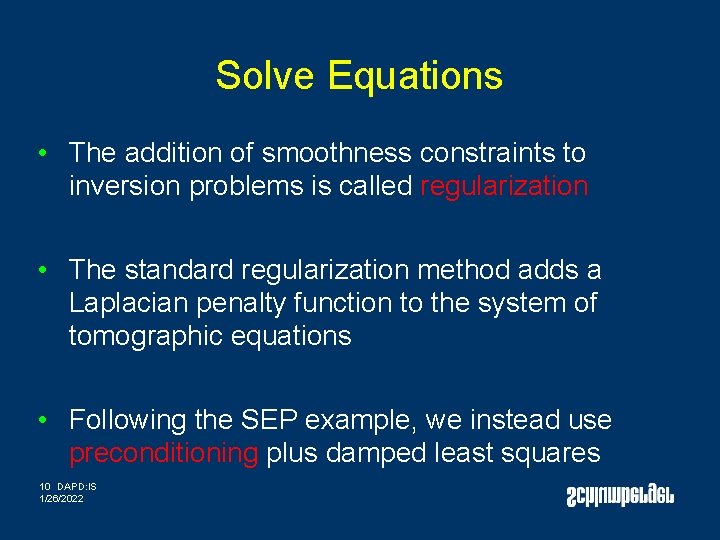 Solve Equations

• The addition of smoothness constraints to inversion problems is called regularization

• The standard regularization method adds a Laplacian penalty function to the system of tomographic equations

• Following the SEP example, we instead use preconditioning plus damped least squares

10 DAPD:IS
1/26/2022

Schlumberger